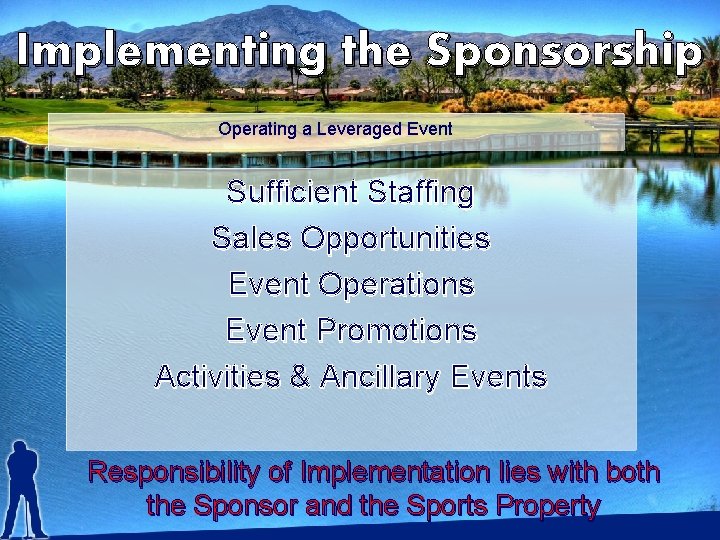 Implementing the Sponsorship

Operating a Leveraged Event

Sufficient Staffing

Sales Opportunities

Event Operations

Event Promotions

Activities & Ancillary Events

Responsibility of Implementation lies with both the Sponsor and the Sports Property